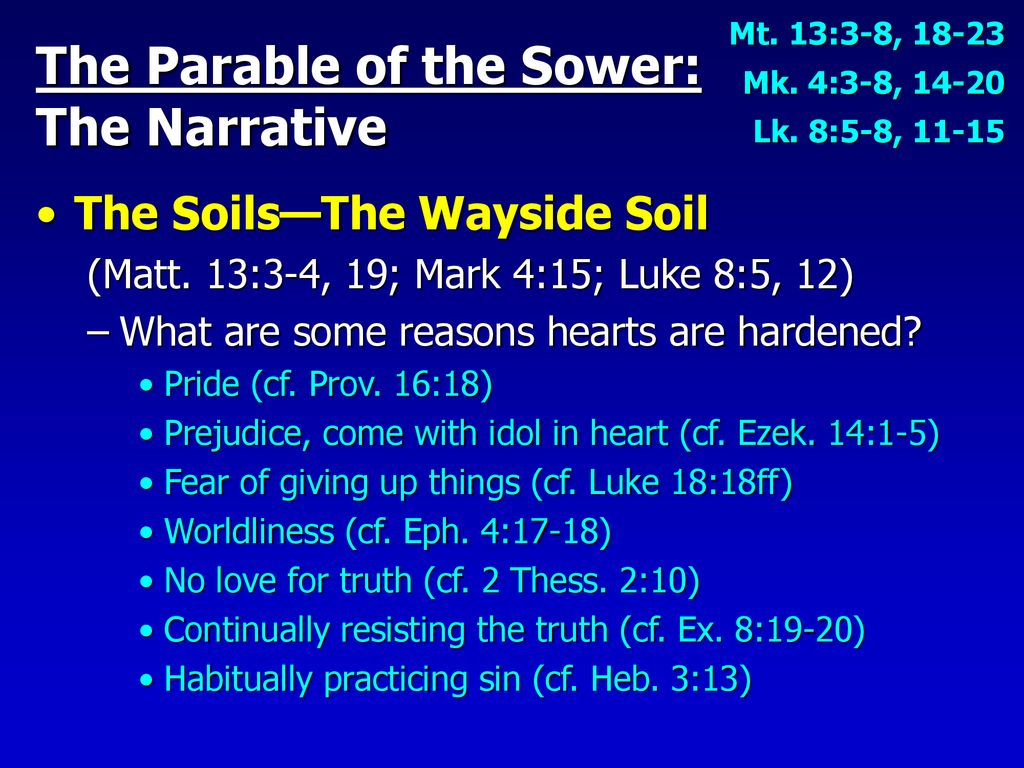 The Parable of the Sower: The Narrative

Mt. 13:3-8, 18-23
Mk. 4:3-8, 14-20
Lk. 8:5-8, 11-15

• The Soils—The Wayside Soil
(Matt. 13:3-4, 19; Mark 4:15; Luke 8:5, 12)
– What are some reasons hearts are hardened?
• Pride (cf. Prov. 16:18)
• Prejudice, come with idol in heart (cf. Ezek. 14:1-5)
• Fear of giving up things (cf. Luke 18:18ff)
• Worldliness (cf. Eph. 4:17-18)
• No love for truth (cf. 2 Thess. 2:10)
• Continually resisting the truth (cf. Ex. 8:19-20)
• Habitually practicing sin (cf. Heb. 3:13)